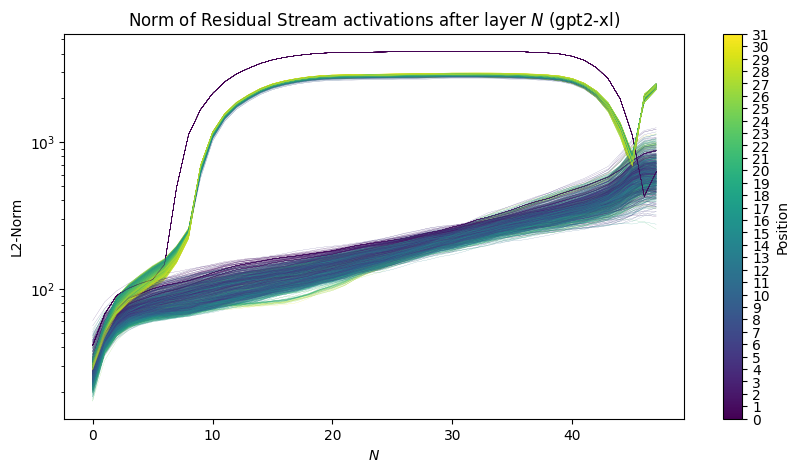 Norm of Residual Stream activations after layer $N$ (gpt2-xl)

L2-Norm

$10^3$

$10^2$

0
10
20
30
40

$N$

31
30
29
28
27
26
25
24
23
22
21
20
19
18
17
16
15
14
13
12
11
10
9
8
7
6
5
4
3
2
1
0

Position